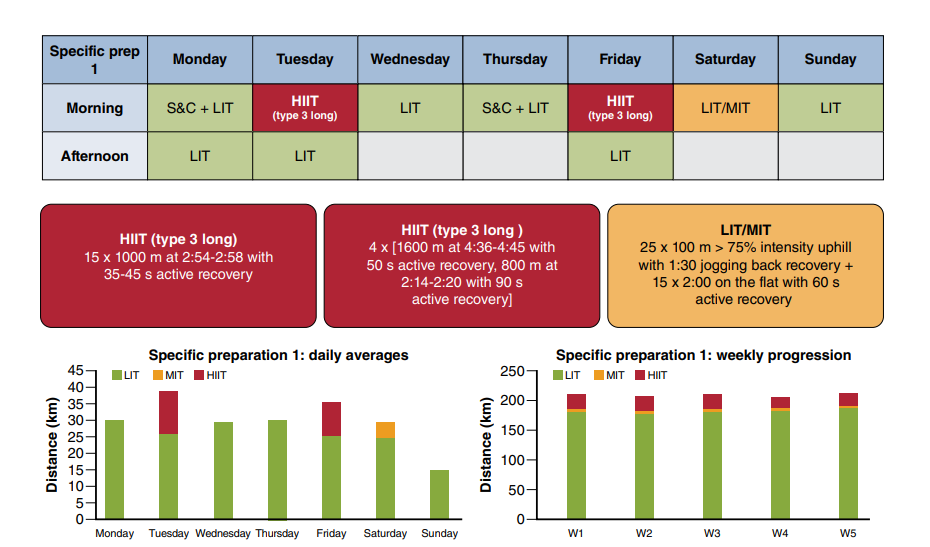 | Specific prep 1 | Monday | Tuesday | Wednesday | Thursday | Friday | Saturday | Sunday |
|---|---|---|---|---|---|---|---|
| Morning | S&C + LIT | HIIT (type 3 long) | LIT | S&C + LIT | HIIT (type 3 long) | LIT/MIT | LIT |
| Afternoon | LIT | LIT | | | LIT | | |

HIIT (type 3 long)
15 x 1000 m at 2:54-2:58 with 35-45 s active recovery

HIIT (type 3 long )
4 x [1600 m at 4:36-4:45 with 50 s active recovery, 800 m at 2:14-2:20 with 90 s active recovery]

LIT/MIT
25 x 100 m > 75% intensity uphill with 1:30 jogging back recovery + 15 x 2:00 on the flat with 60 s active recovery

Specific preparation 1: daily averages

LIT MIT HIIT

Distance (km)

45 40 35 30 25 20 15 10 5 0

Monday Tuesday Wednesday Thursday Friday Saturday Sunday

Specific preparation 1: weekly progression

LIT MIT HIIT

Distance (km)

250 200 150 100 50 0

W1 W2 W3 W4 W5